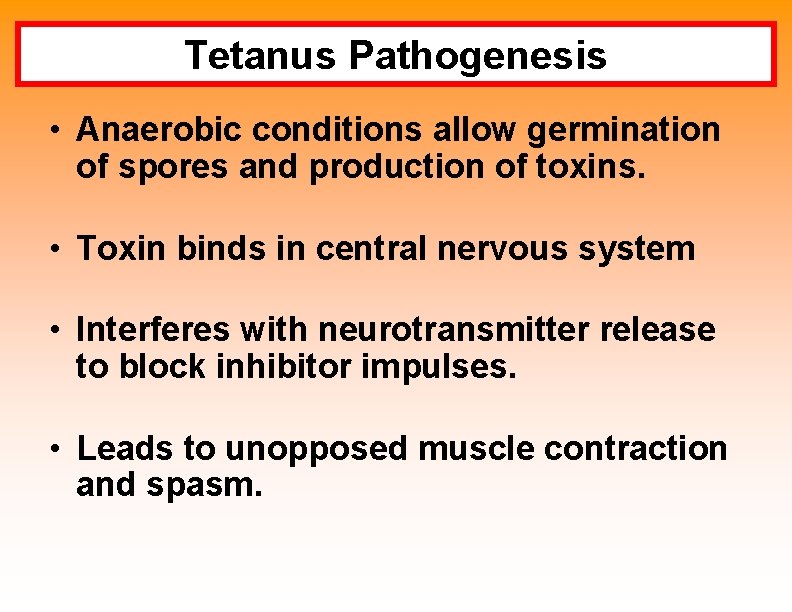 Tetanus Pathogenesis

• Anaerobic conditions allow germination of spores and production of toxins.

• Toxin binds in central nervous system

• Interferes with neurotransmitter release to block inhibitor impulses.

• Leads to unopposed muscle contraction and spasm.